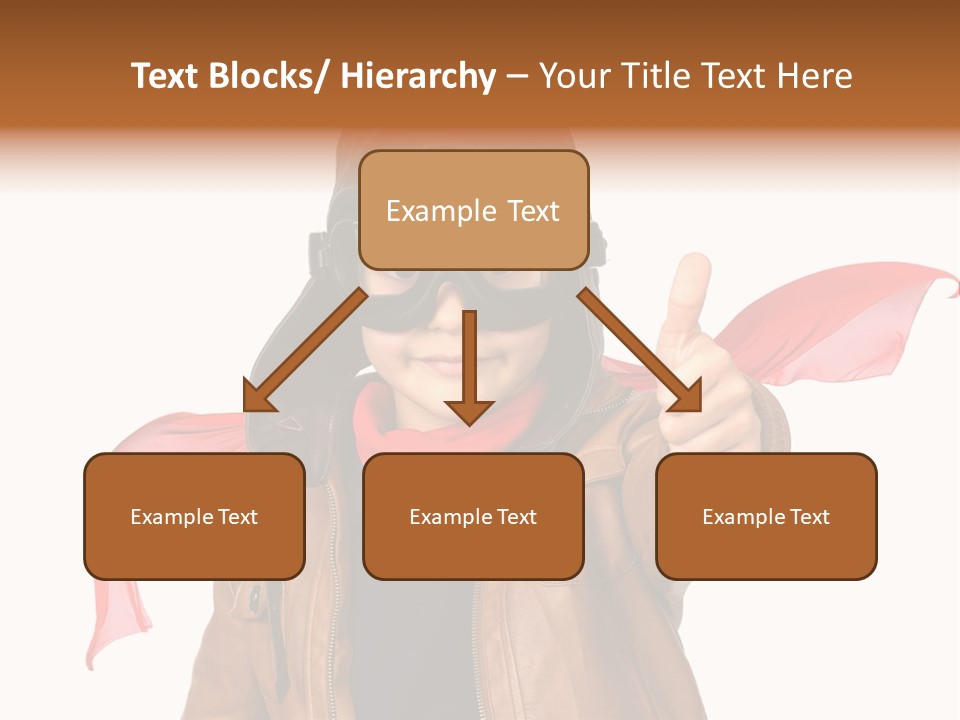 Text Blocks/ Hierarchy – Your Title Text Here

Example Text

Example Text

Example Text

Example Text